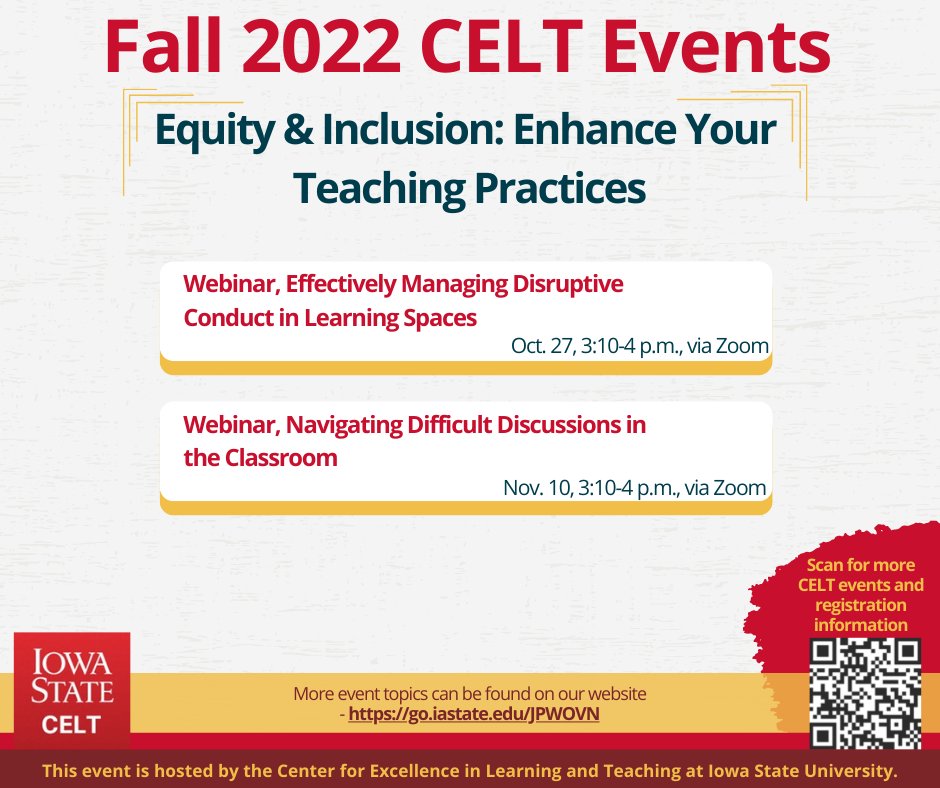 Fall 2022 CELT Events

Equity & Inclusion: Enhance Your Teaching Practices

Webinar, Effectively Managing Disruptive Conduct in Learning Spaces
Oct. 27, 3:10-4 p.m., via Zoom

Webinar, Navigating Difficult Discussions in the Classroom
Nov. 10, 3:10-4 p.m., via Zoom

Scan for more CELT events and registration information

IOWA STATE
CELT

More event topics can be found on our website - https://go.iastate.edu/JPWOVN

This event is hosted by the Center for Excellence in Learning and Teaching at Iowa State University.